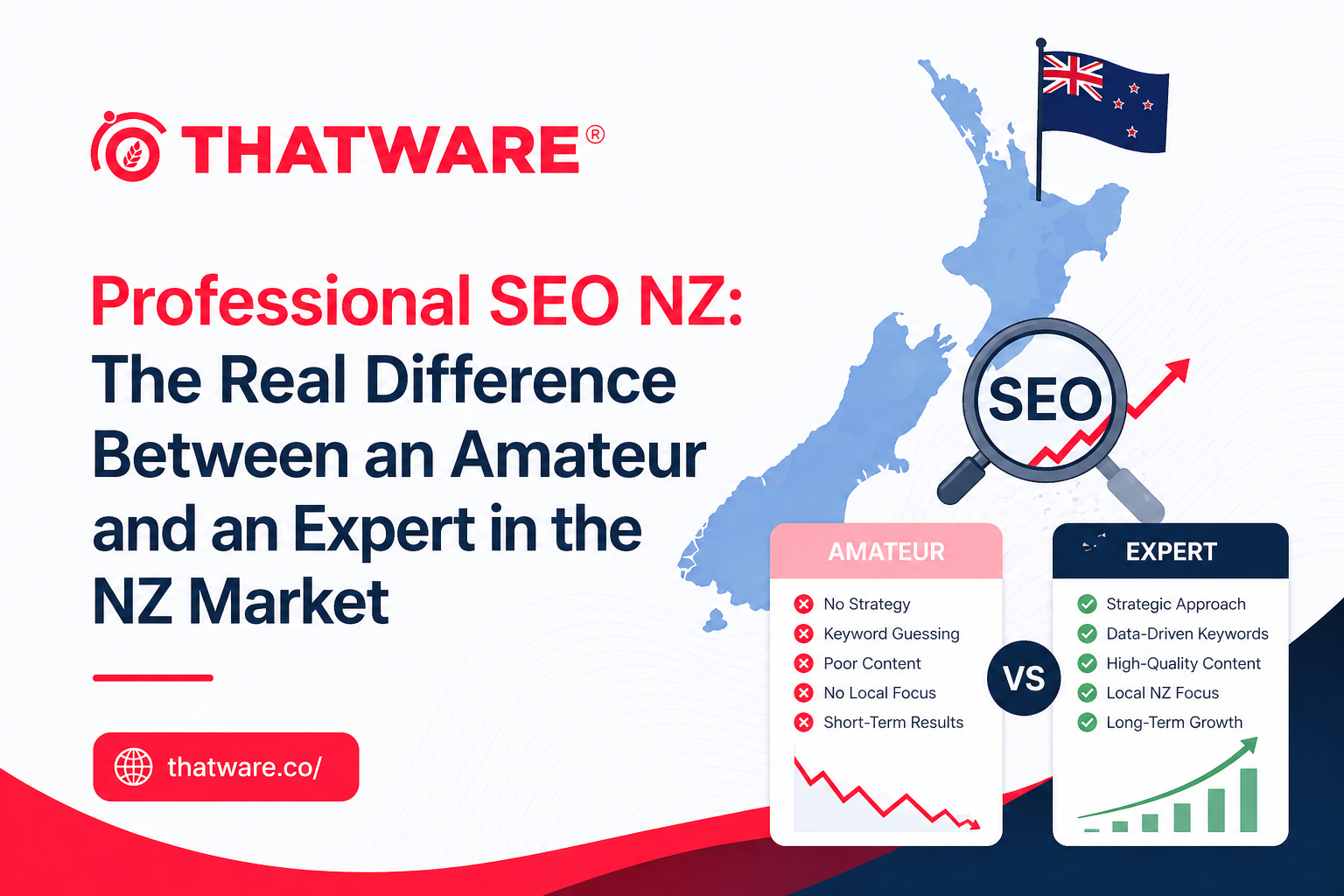 THATWARE®

Professional SEO NZ: The Real Difference Between an Amateur and an Expert in the NZ Market

thatware.co/

SEO

AMATEUR
No Strategy
Keyword Guessing
Poor Content
No Local Focus
Short-Term Results

VS

EXPERT
Strategic Approach
Data-Driven Keywords
High-Quality Content
Local NZ Focus
Long-Term Growth